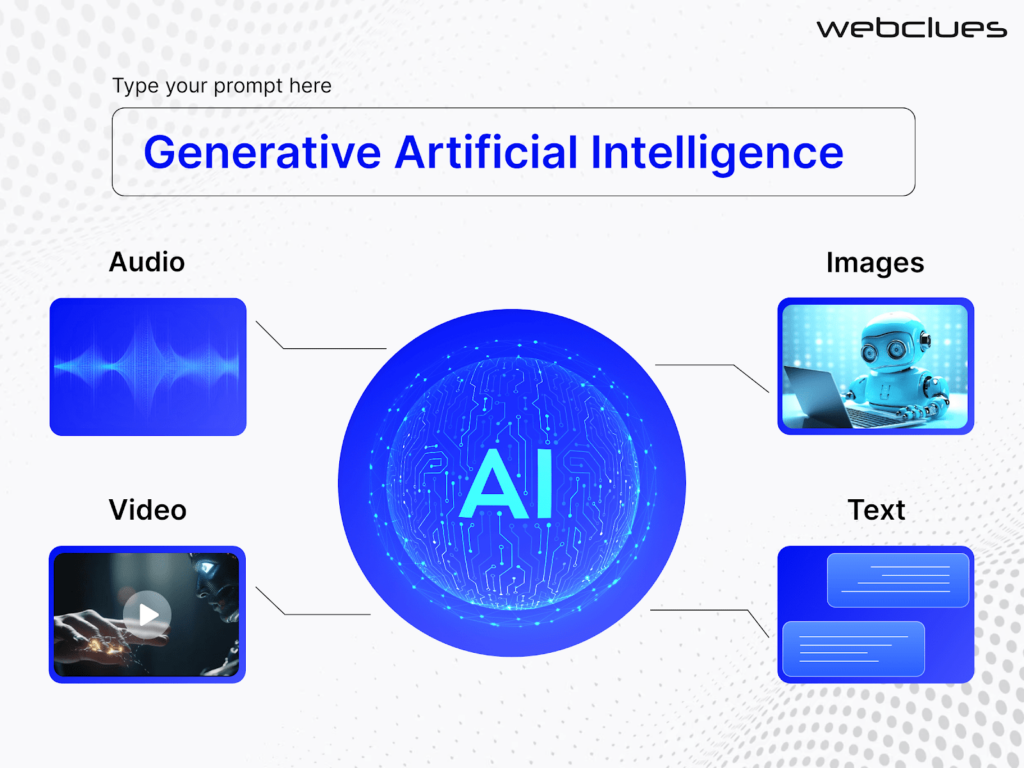 webclues

Type your prompt here

Generative Artificial Intelligence

Audio

Images

AI

Video

Text